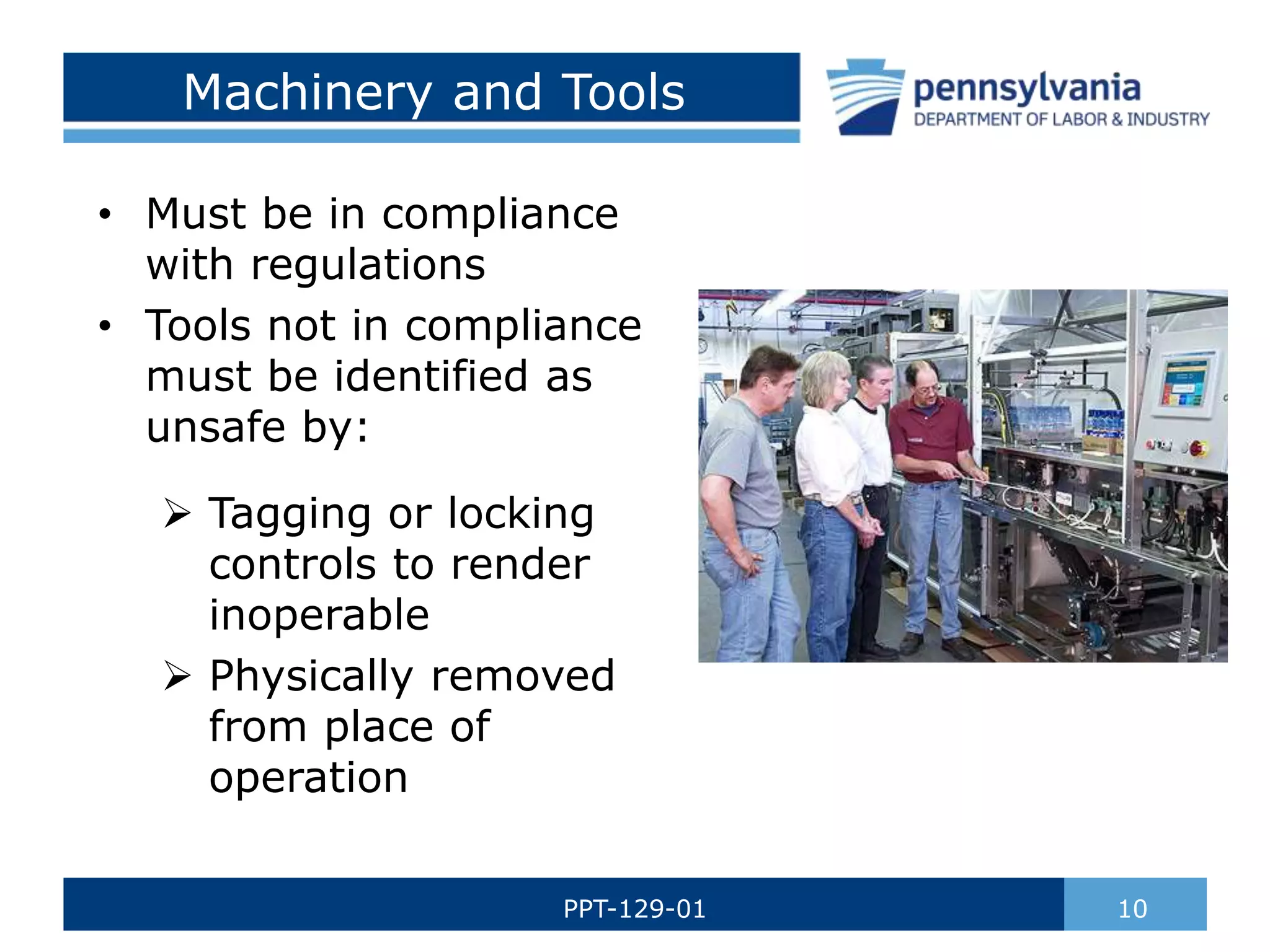 Machinery and Tools

pennsylvania
DEPARTMENT OF LABOR & INDUSTRY

• Must be in compliance with regulations
• Tools not in compliance must be identified as unsafe by:

➢ Tagging or locking controls to render inoperable
➢ Physically removed from place of operation

PPT-129-01

10